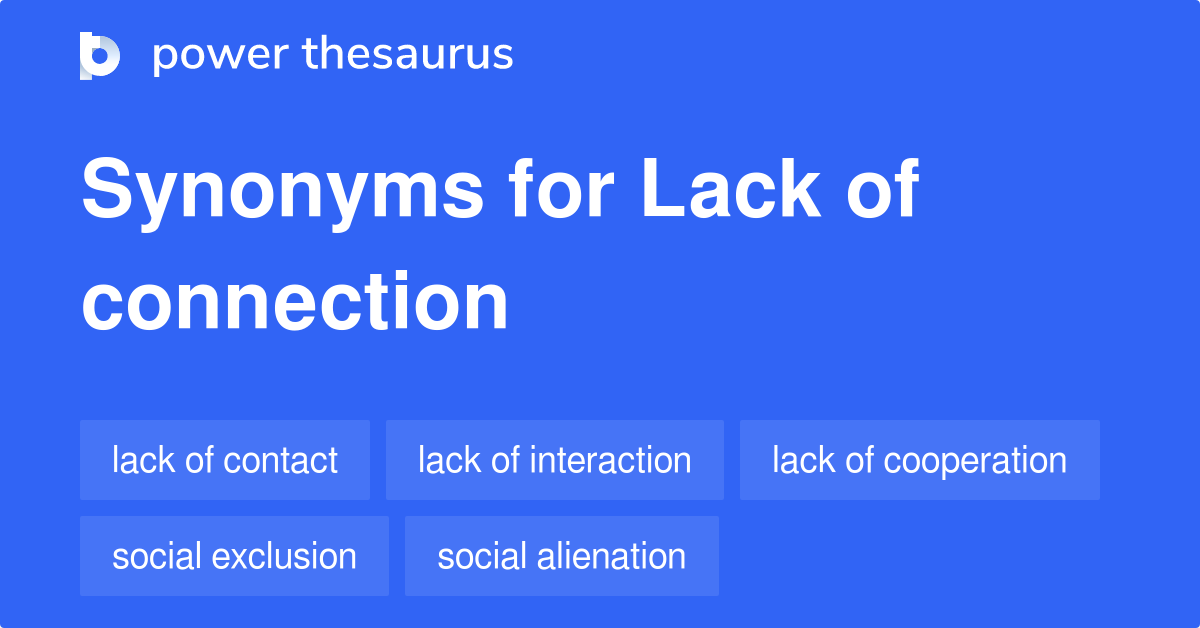 power thesaurus

Synonyms for Lack of connection

lack of contact
lack of interaction
lack of cooperation
social exclusion
social alienation